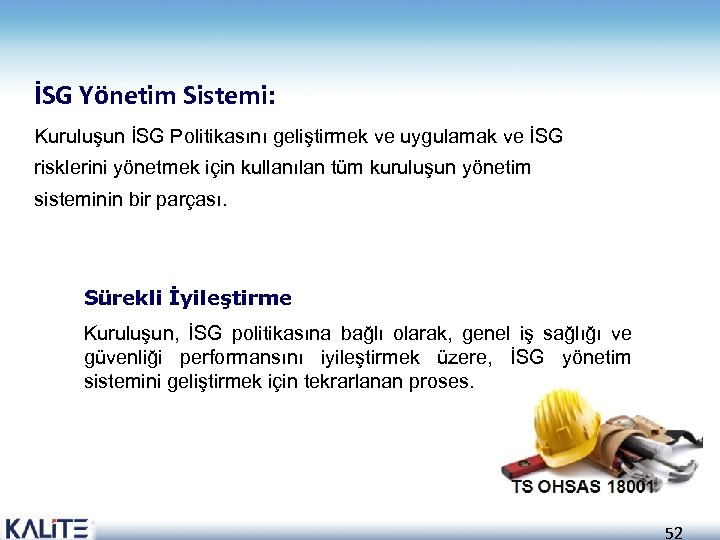 İSG Yönetim Sistemi:

Kuruluşun İSG Politikasını geliştirmek ve uygulamak ve İSG risklerini yönetmek için kullanılan tüm kuruluşun yönetim sisteminin bir parçası.

Sürekli İyileştirme

Kuruluşun, İSG politikasına bağlı olarak, genel iş sağlığı ve güvenliği performansını iyileştirmek üzere, İSG yönetim sistemini geliştirmek için tekrarlanan proses.

TS OHSAS 18001

KALİTE

52